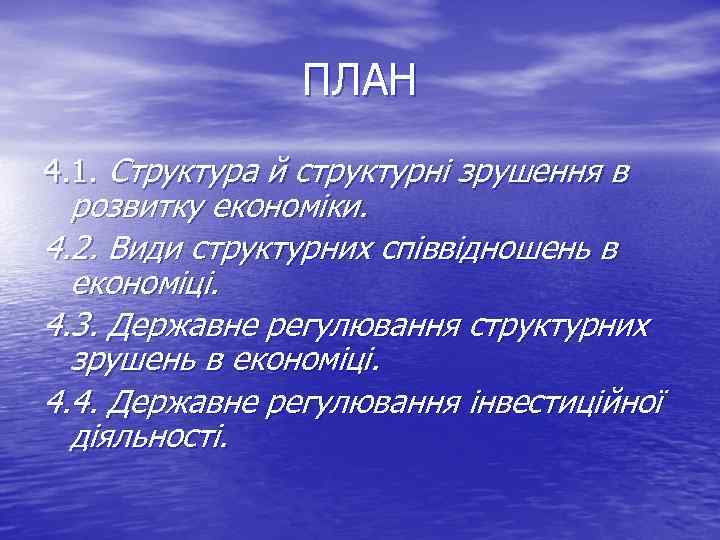 ПЛАН

4.1. Структура й структурні зрушення в розвитку економіки.

4.2. Види структурних співвідношень в економіці.

4.3. Державне регулювання структурних зрушень в економіці.

4.4. Державне регулювання інвестиційної діяльності.